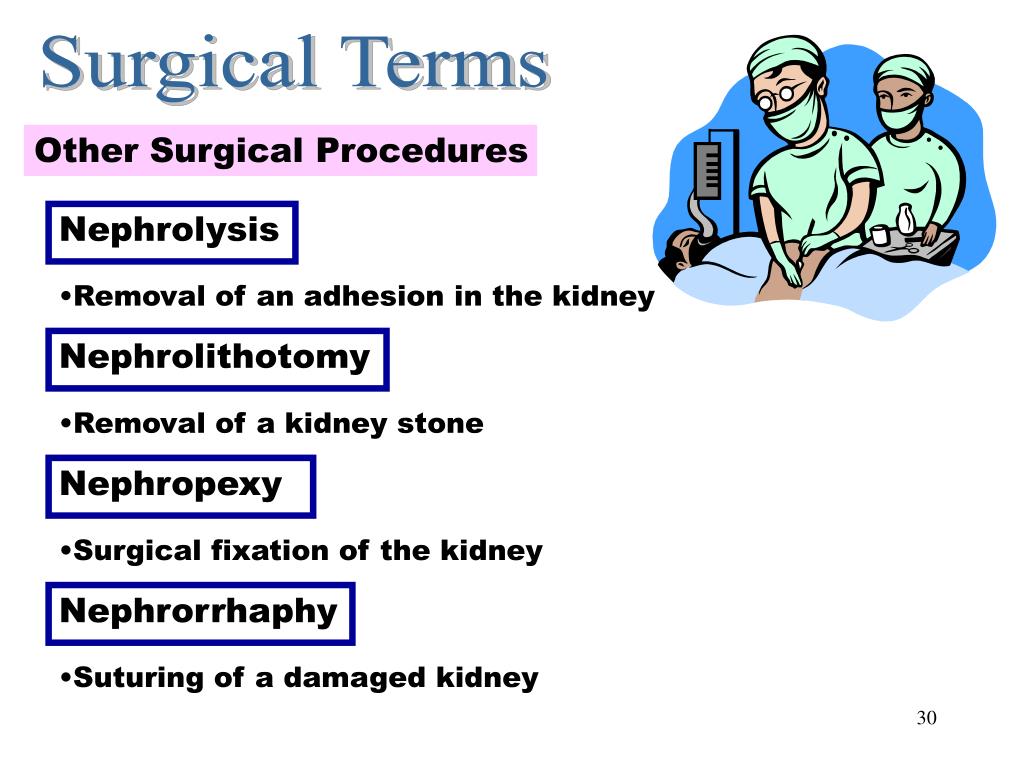 Surgical Terms

Other Surgical Procedures

Nephrolysis

•Removal of an adhesion in the kidney

Nephrolithotomy

•Removal of a kidney stone

Nephropexy

•Surgical fixation of the kidney

Nephrorrhaphy

•Suturing of a damaged kidney

30